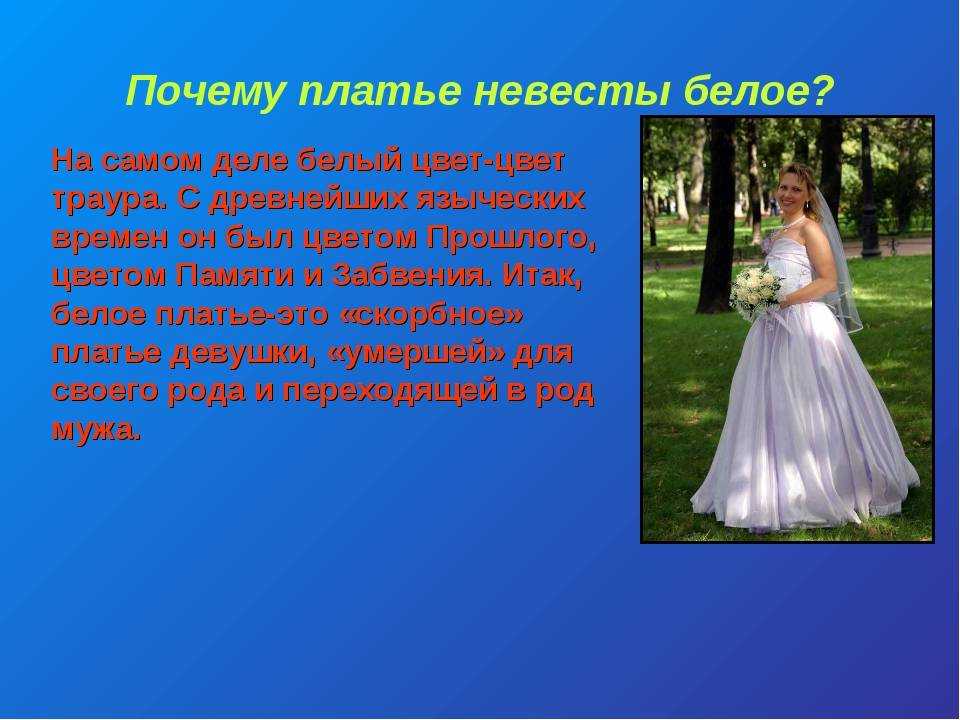 Почему платье невесты белое?

На самом деле белый цвет-цвет траура. С древнейших языческих времен он был цветом Прошлого, цветом Памяти и Забвения. Итак, белое платье-это «скорбное» платье девушки, «умершей» для своего рода и переходящей в род мужа.